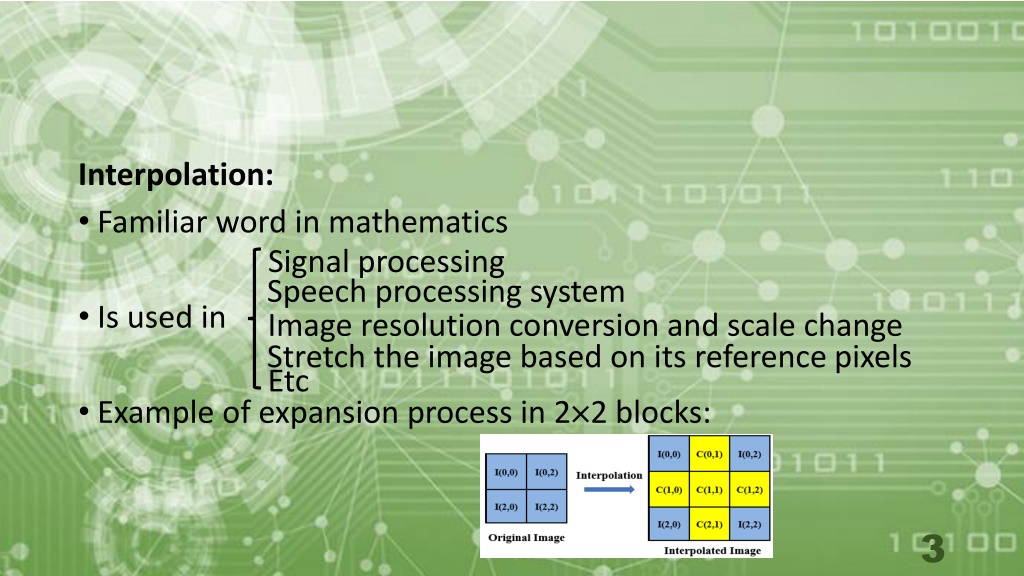 Interpolation:

• Familiar word in mathematics

• Is used in
Signal processing
Speech processing system
Image resolution conversion and scale change
Stretch the image based on its reference pixels
Etc

• Example of expansion process in 2×2 blocks:

| I(0,0) | I(0,2) |
|---|---|
| I(2,0) | I(2,2) |

Original Image

Interpolation

| I(0,0) | C(0,1) | I(0,2) |
|---|---|---|
| C(1,0) | C(1,1) | C(1,2) |
| I(2,0) | C(2,1) | I(2,2) |

Interpolated Image

3